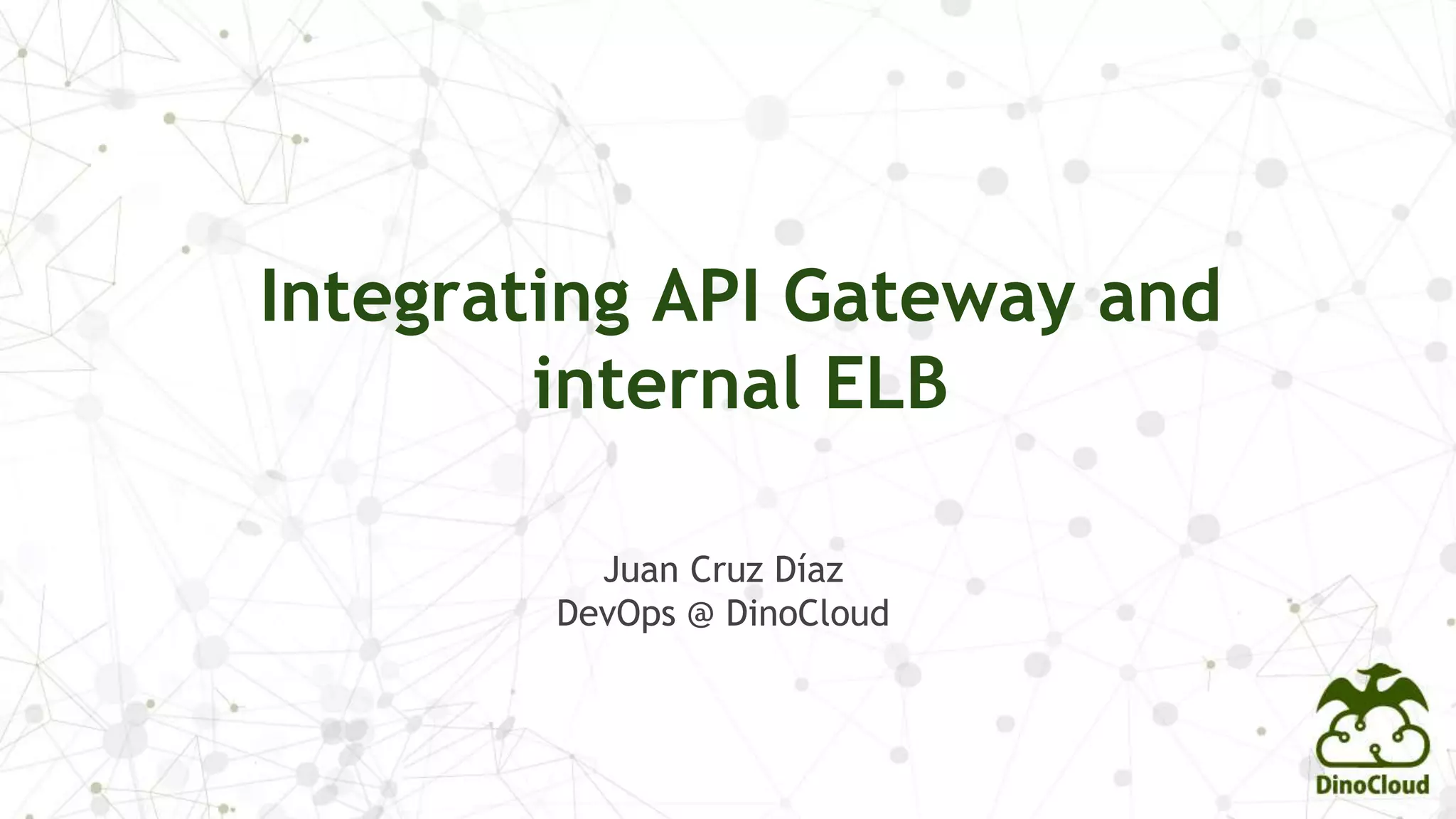 Integrating API Gateway and internal ELB

Juan Cruz Díaz
DevOps @ DinoCloud

DinoCloud